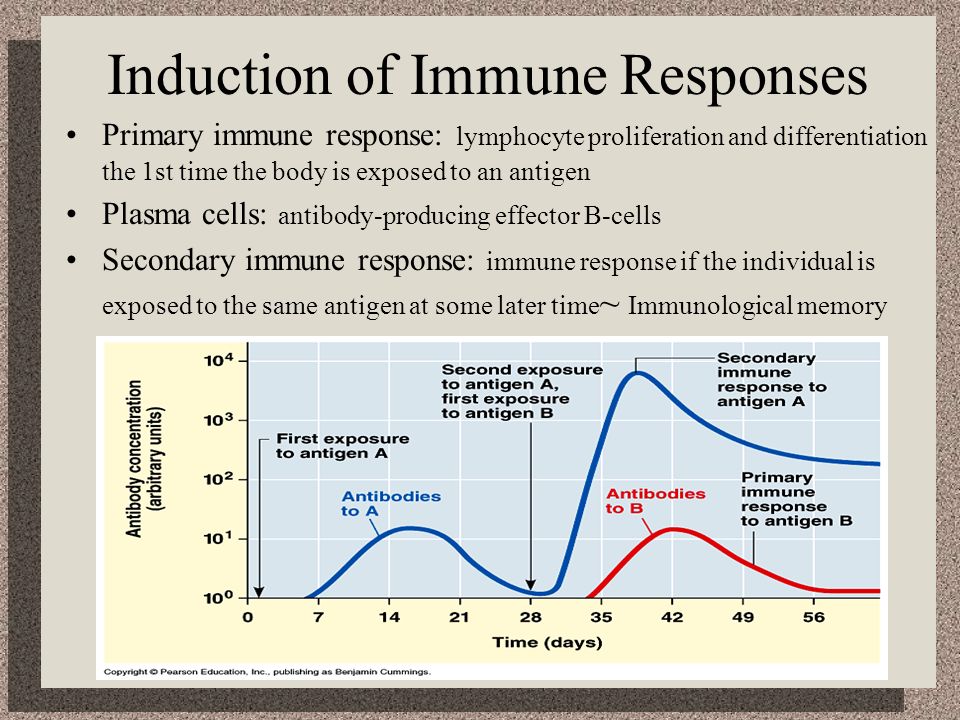 Induction of Immune Responses

• Primary immune response: lymphocyte proliferation and differentiation the 1st time the body is exposed to an antigen

• Plasma cells: antibody-producing effector B-cells

• Secondary immune response: immune response if the individual is exposed to the same antigen at some later time~ Immunological memory

Antibody concentration (arbitrary units)

$10^4$

$10^3$

$10^2$

$10^1$

$10^0$

First exposure to antigen A

Antibodies to A

Second exposure to antigen A, first exposure to antigen B

Secondary immune response to antigen A

Antibodies to B

Primary immune response to antigen B

0 7 14 21 28 35 42 49 56

Time (days)

Copyright © Pearson Education, Inc., publishing as Benjamin Cummings.